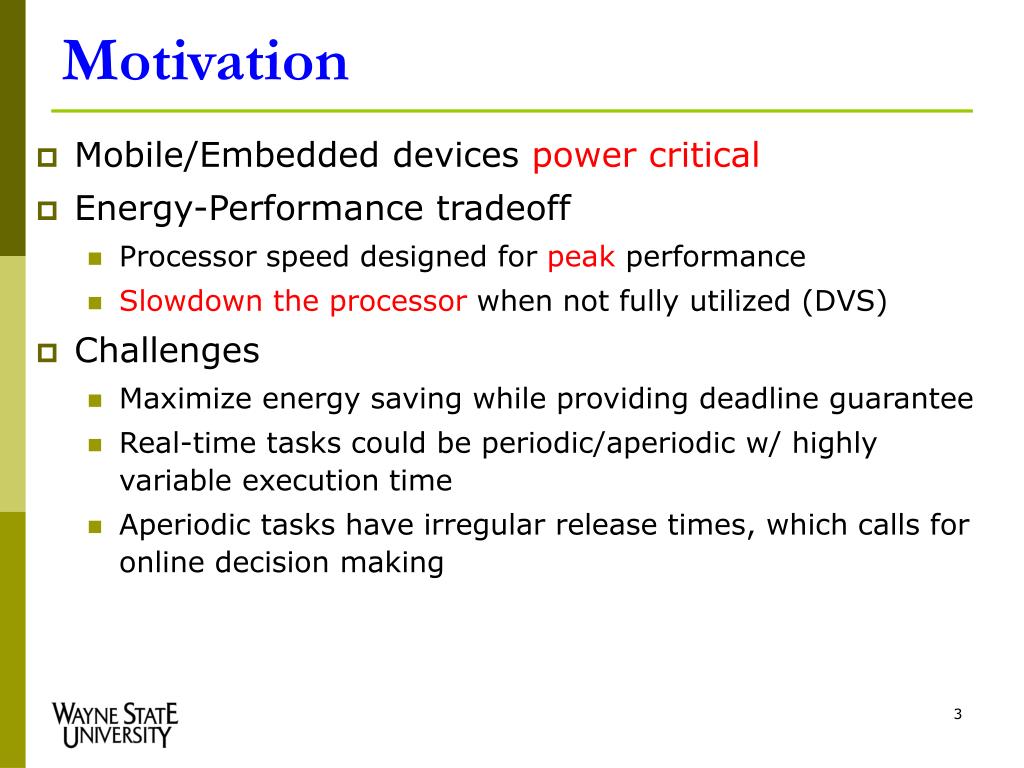 Motivation

Mobile/Embedded devices power critical

Energy-Performance tradeoff

Processor speed designed for peak performance

Slowdown the processor when not fully utilized (DVS)

Challenges

Maximize energy saving while providing deadline guarantee

Real-time tasks could be periodic/aperiodic w/ highly variable execution time

Aperiodic tasks have irregular release times, which calls for online decision making

WAYNE STATE UNIVERSITY

3